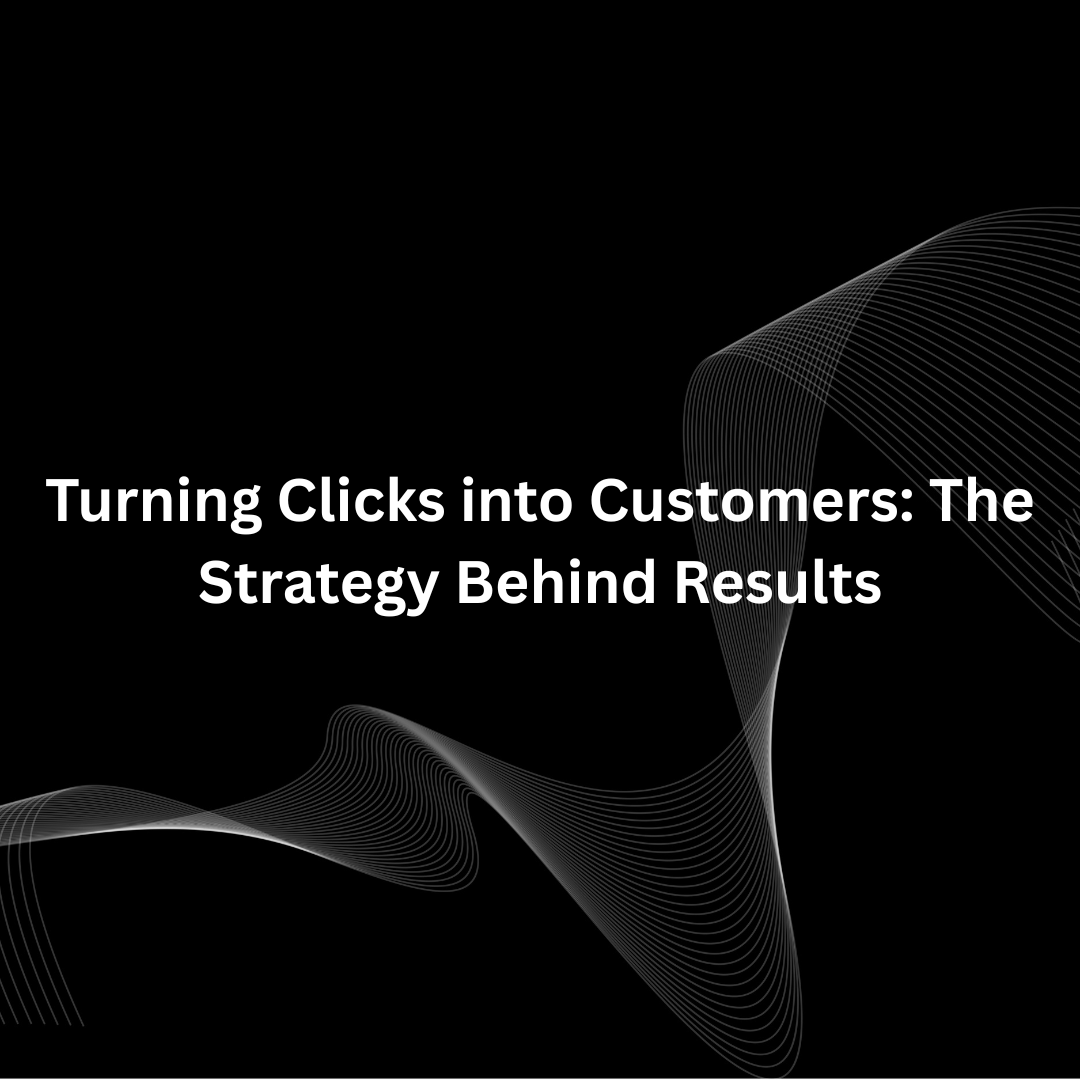 Turning Clicks into Customers: The Strategy Behind Results